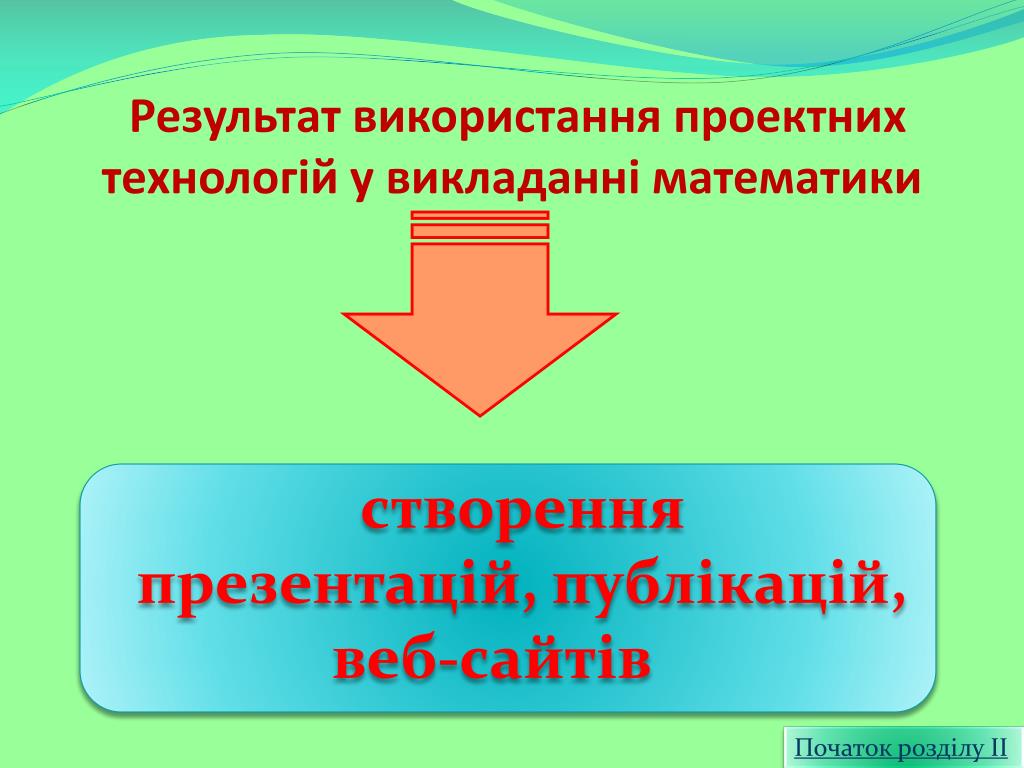 Результат використання проектних технологій у викладанні математики

створення презентацій, публікацій, веб-сайтів

Початок розділу II